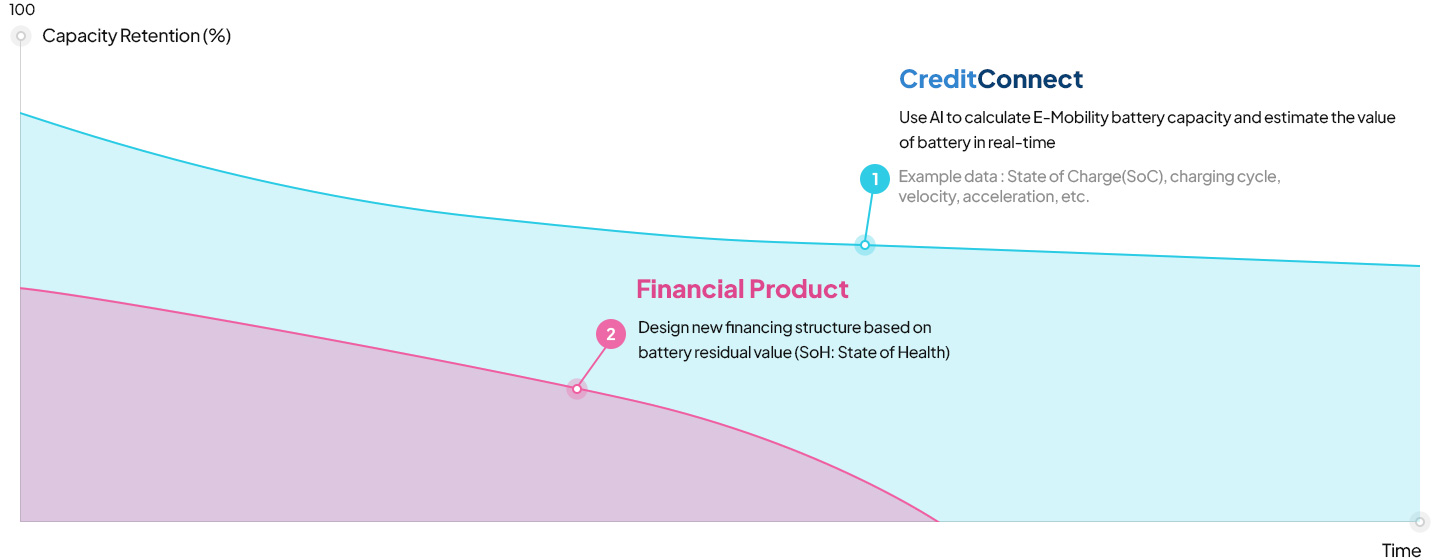 100

Capacity Retention (%)

CreditConnect

Use AI to calculate E-Mobility battery capacity and estimate the value of battery in real-time

1

Example data : State of Charge(SoC), charging cycle, velocity, acceleration, etc.

Financial Product

2

Design new financing structure based on battery residual value (SoH: State of Health)

Time